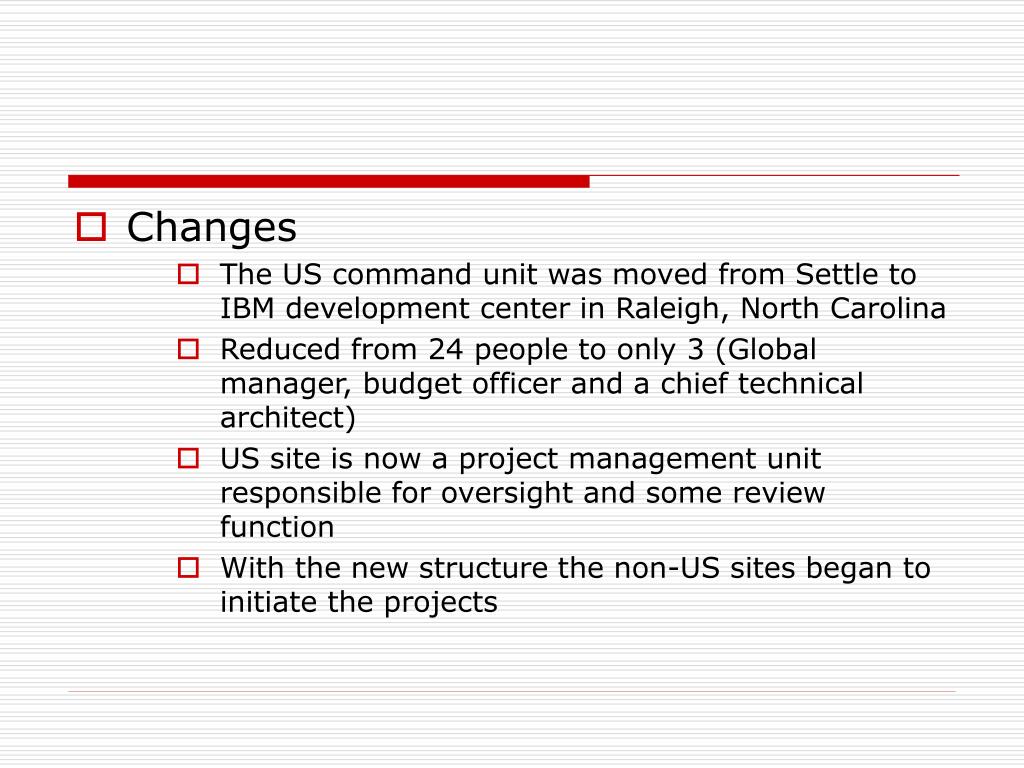 Changes

The US command unit was moved from Settle to IBM development center in Raleigh, North Carolina

Reduced from 24 people to only 3 (Global manager, budget officer and a chief technical architect)

US site is now a project management unit responsible for oversight and some review function

With the new structure the non-US sites began to initiate the projects